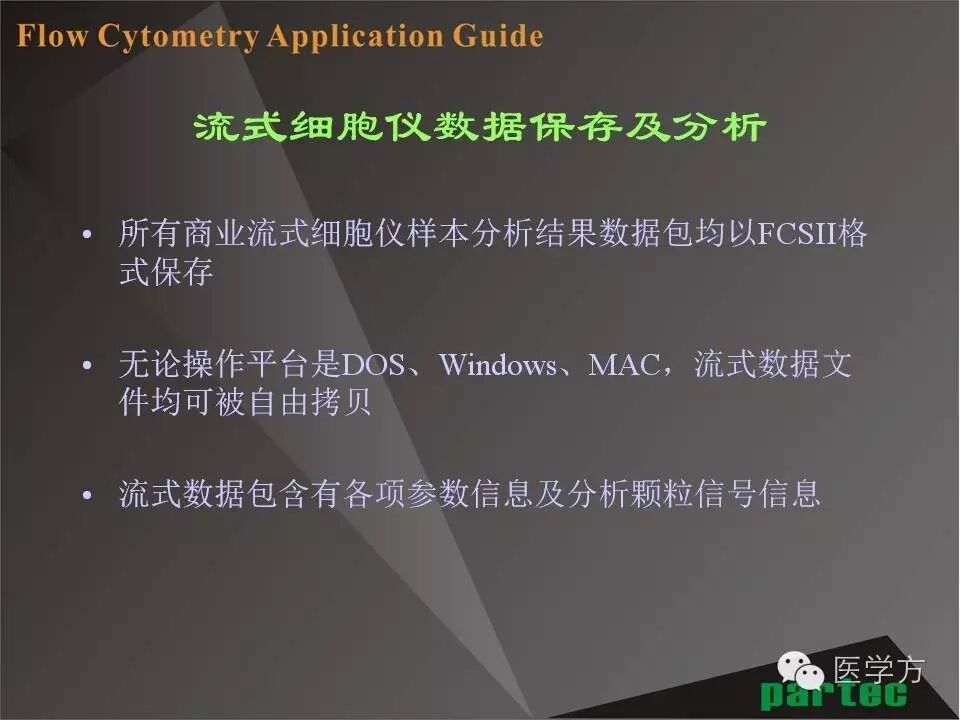 Flow Cytometry Application Guide

流式细胞仪数据保存及分析

• 所有商业流式细胞仪样本分析结果数据包均以FCSII格式保存

• 无论操作平台是DOS、Windows、MAC，流式数据文件均可被自由拷贝

• 流式数据包含有各项参数信息及分析颗粒信号信息

医学方

partec